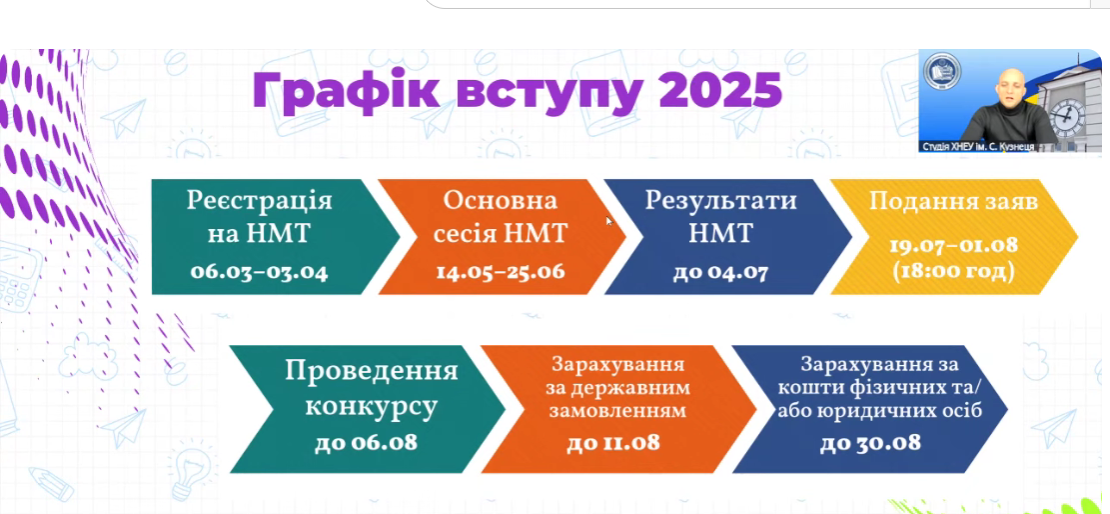 Графік вступу 2025

Студія ХНЕУ ім. С. Кузнеця

Реєстрація на НМТ
06.03–03.04

Основна сесія НМТ
14.05–25.06

Результати НМТ
до 04.07

Подання заяв
19.07–01.08 (18:00 год)

Проведення конкурсу
до 06.08

Зарахування за державним замовленням
до 11.08

Зарахування за кошти фізичних та/або юридичних осіб
до 30.08